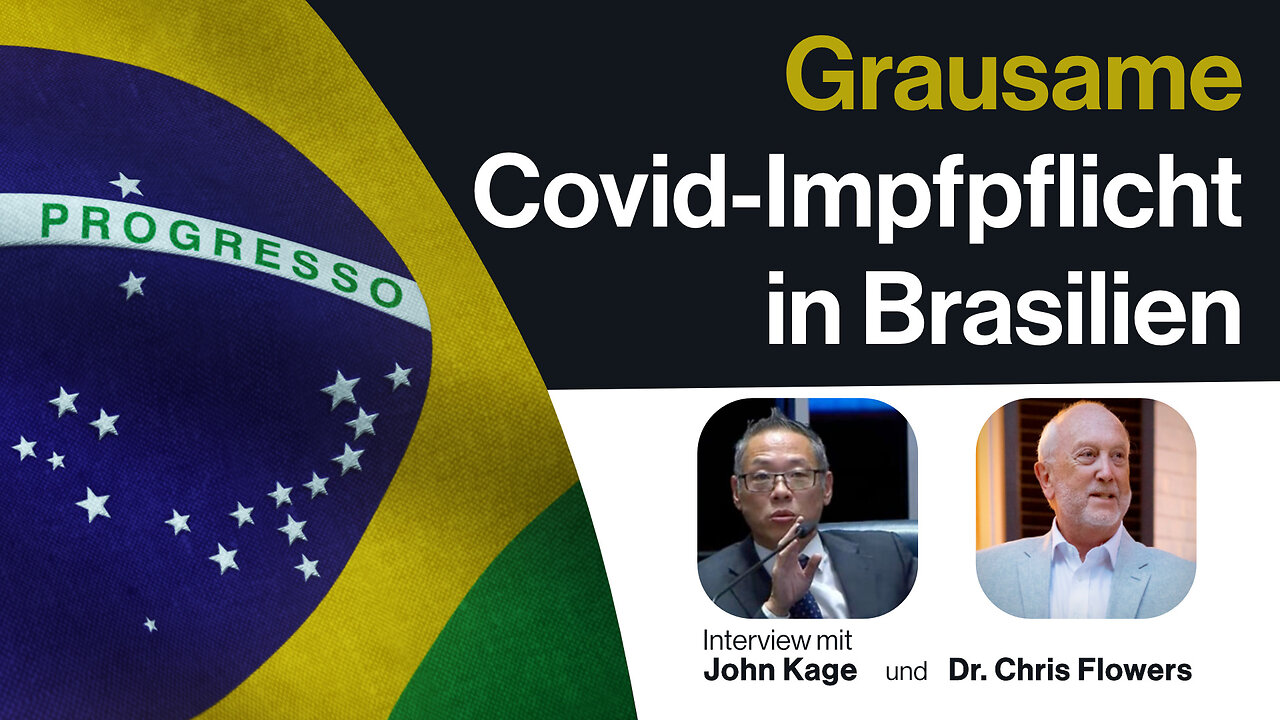 PROGRESSO

Grausame Covid-Impfpflicht in Brasilien

Interview mit
John Kage und Dr. Chris Flowers